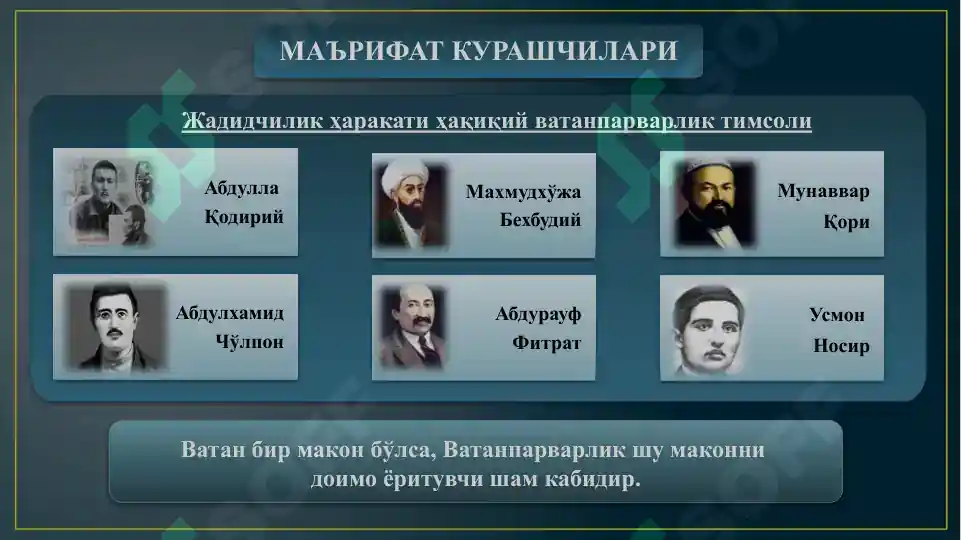 МАЪРИФАТ КУРАШЧИЛАРИ

Жадидчилик ҳаракати ҳақиқий ватанпарварлик тимсоли

Абдулла Қодирий

Махмудхўжа Бехбудий

Мунаввар Қори

Абдулхамид Чўлпон

Абдурауф Фитрат

Усмон Носир

Ватан бир макон бўлса, Ватанпарварлик шу маконни доимо ёритувчи шам кабидир.